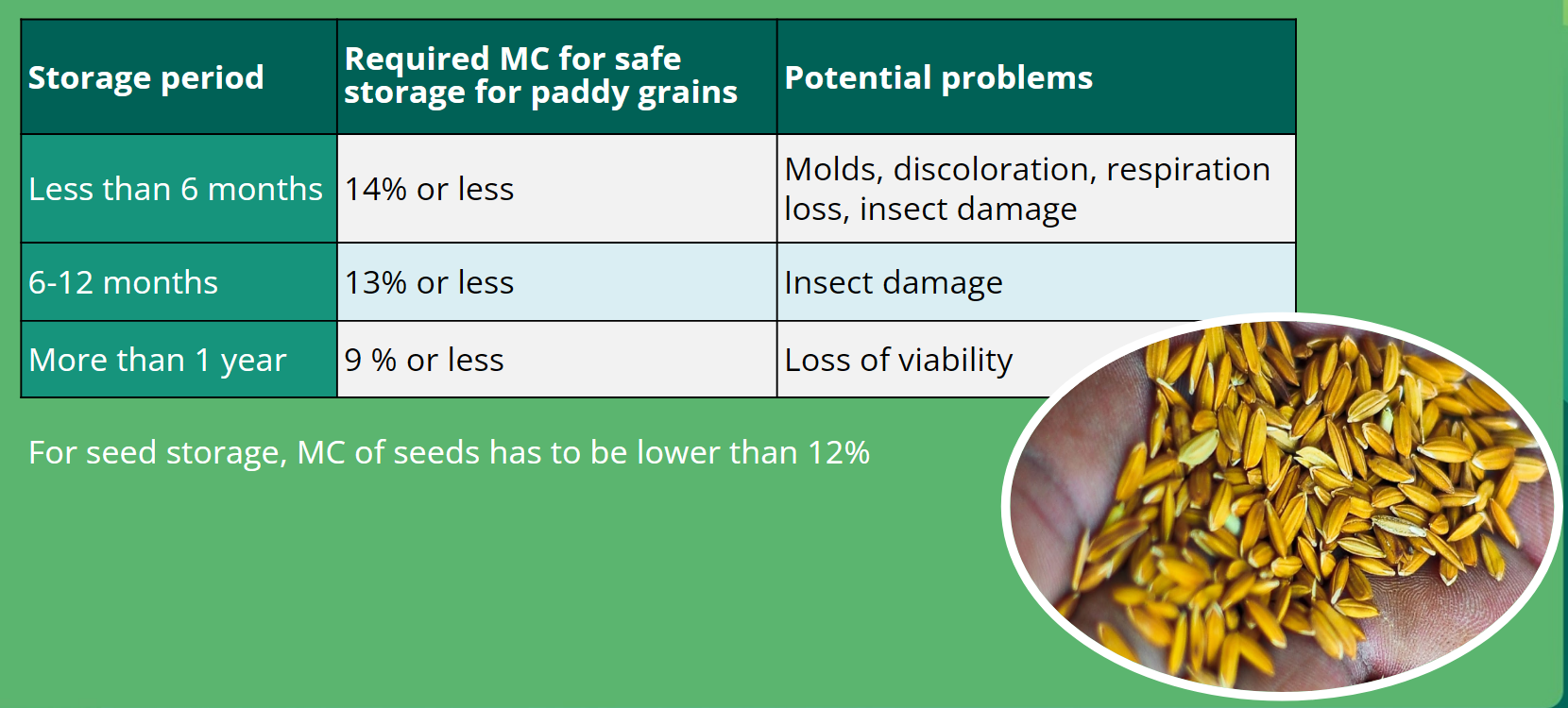 | Storage period | Required MC for safe storage for paddy grains | Potential problems |
|---|---|---|
| Less than 6 months | 14% or less | Molds, discoloration, respiration loss, insect damage |
| 6-12 months | 13% or less | Insect damage |
| More than 1 year | 9 % or less | Loss of viability |

For seed storage, MC of seeds has to be lower than 12%